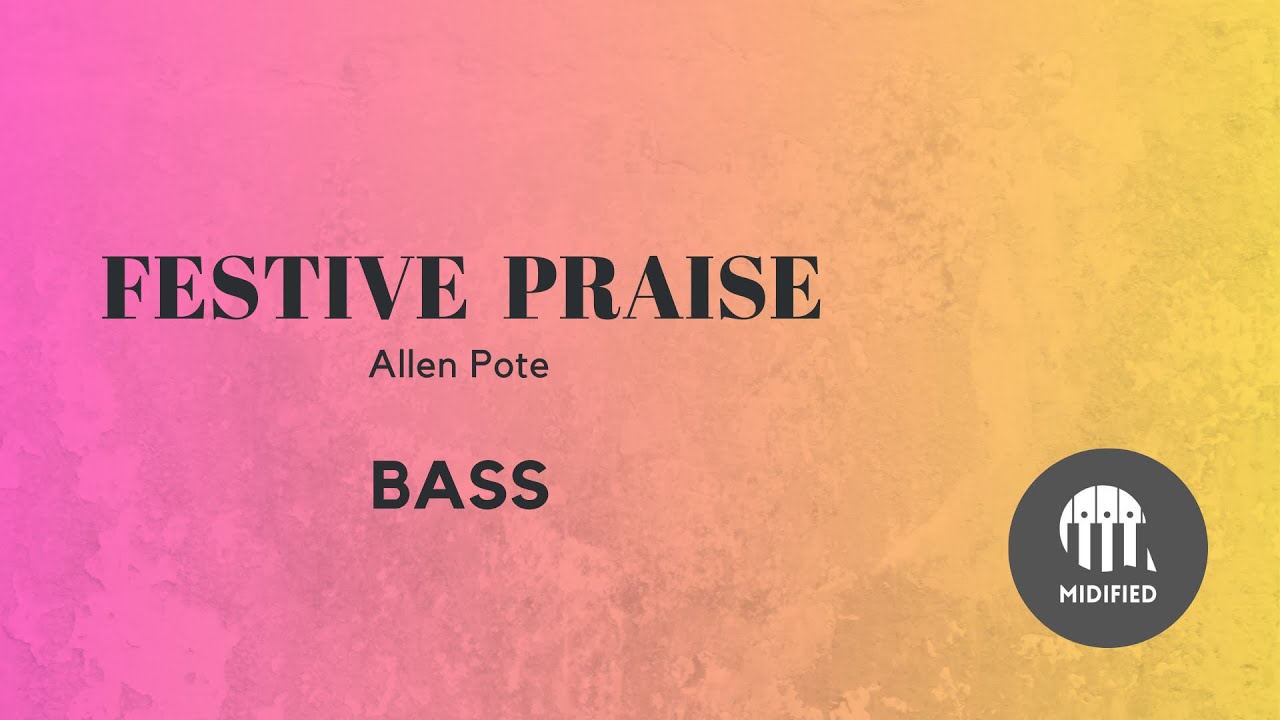 FESTIVE PRAISE
Allen Pote

BASS

MIDIFIED